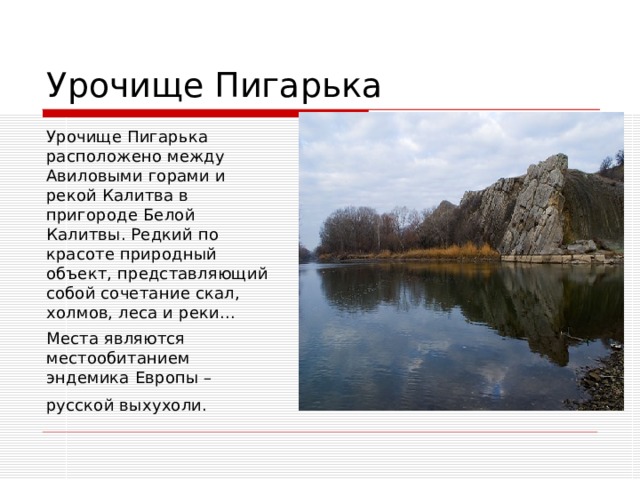 Урочище Пигарька

Урочище Пигарька расположено между Авиловыми горами и рекой Калитва в пригороде Белой Калитвы. Редкий по красоте природный объект, представляющий собой сочетание скал, холмов, леса и реки…

Места являются местообитанием эндемика Европы – русской выхухоли.